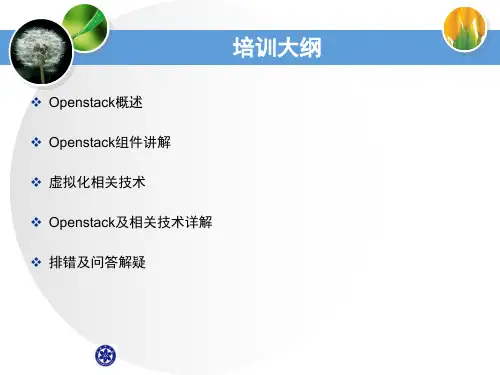 培训大纲

❖ Openstack概述

❖ Openstack组件讲解

❖ 虚拟化相关技术

❖ Openstack及相关技术详解

❖ 排错及问答解疑